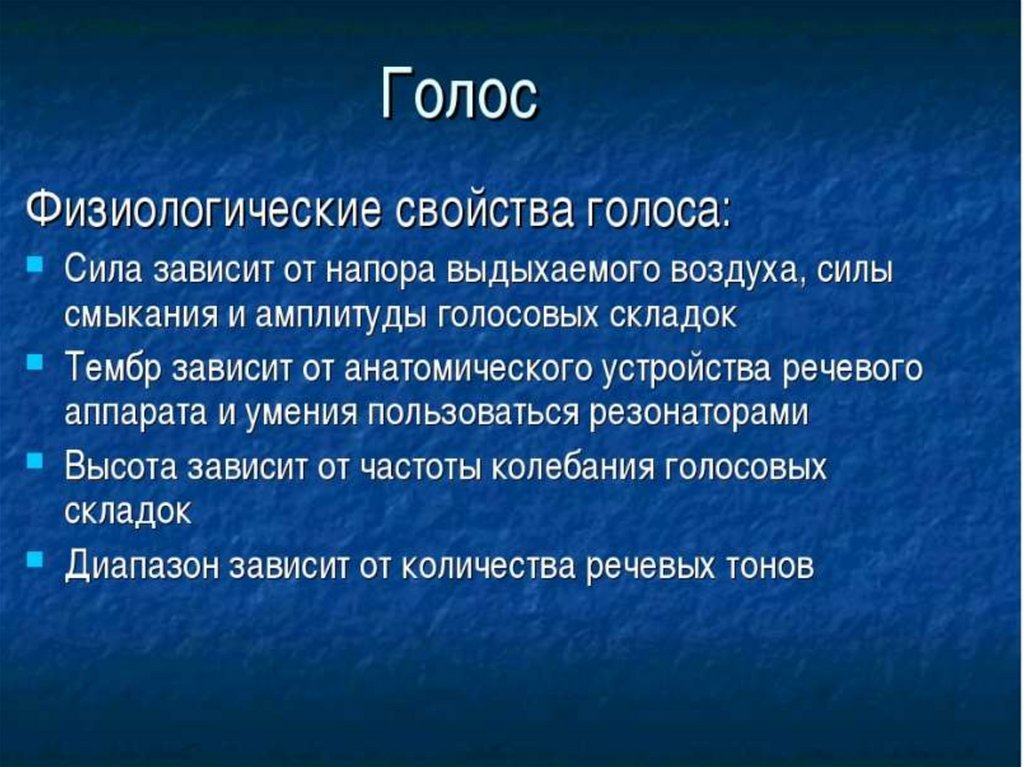 Голос

Физиологические свойства голоса:

- Сила зависит от напора выдыхаемого воздуха, силы смыкания и амплитуды голосовых складок
- Тембр зависит от анатомического устройства речевого аппарата и умения пользоваться резонаторами
- Высота зависит от частоты колебания голосовых складок
- Диапазон зависит от количества речевых тонов